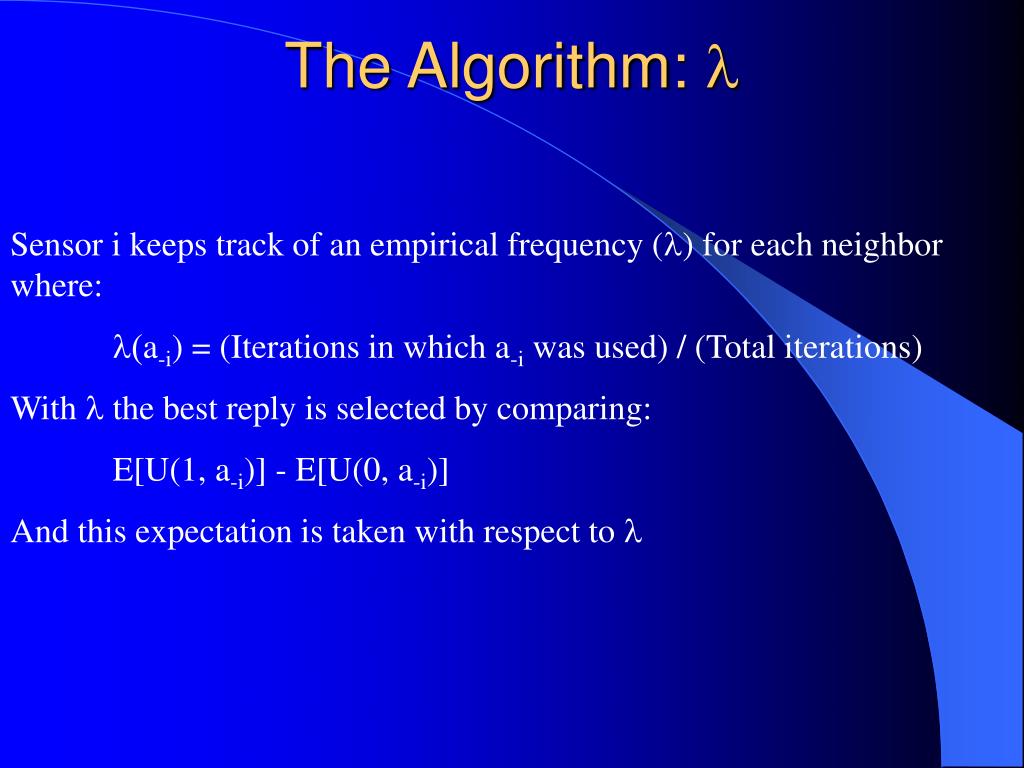 The Algorithm: $\lambda$

Sensor i keeps track of an empirical frequency ($\lambda$) for each neighbor where:

$\lambda(a_{-i})$ = (Iterations in which $a_{-i}$ was used) / (Total iterations)

With $\lambda$ the best reply is selected by comparing:

$E[U(1, a_{-i})] - E[U(0, a_{-i})]$

And this expectation is taken with respect to $\lambda$